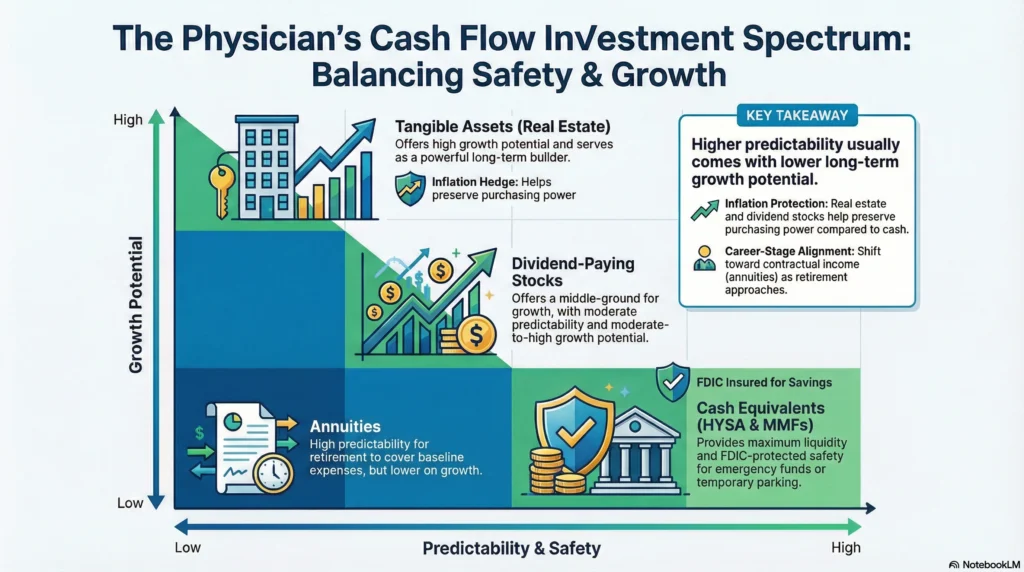 The Physician's Cash Flow Investment Spectrum: Balancing Safety & Growth

High

Growth Potential

Low

Tangible Assets (Real Estate)
Offers high growth potential and serves as a powerful long-term builder.

Inflation Hedge: Helps preserve purchasing power

Dividend-Paying Stocks
Offers a middle-ground for growth, with moderate predictability and moderate-to-high growth potential.

Annuities
High predictability for retirement to cover baseline expenses, but lower on growth.

FDIC Insured for Savings

Cash Equivalents (HYSA & MMFs)
Provides maximum liquidity and FDIC-protected safety for emergency funds or temporary parking.

KEY TAKEAWAY
Higher predictability usually comes with lower long-term growth potential.

Inflation Protection: Real estate and dividend stocks help preserve purchasing power compared to cash.

Career-Stage Alignment: Shift toward contractual income (annuities) as retirement approaches.

Low

Predictability & Safety

High

NotebookLM